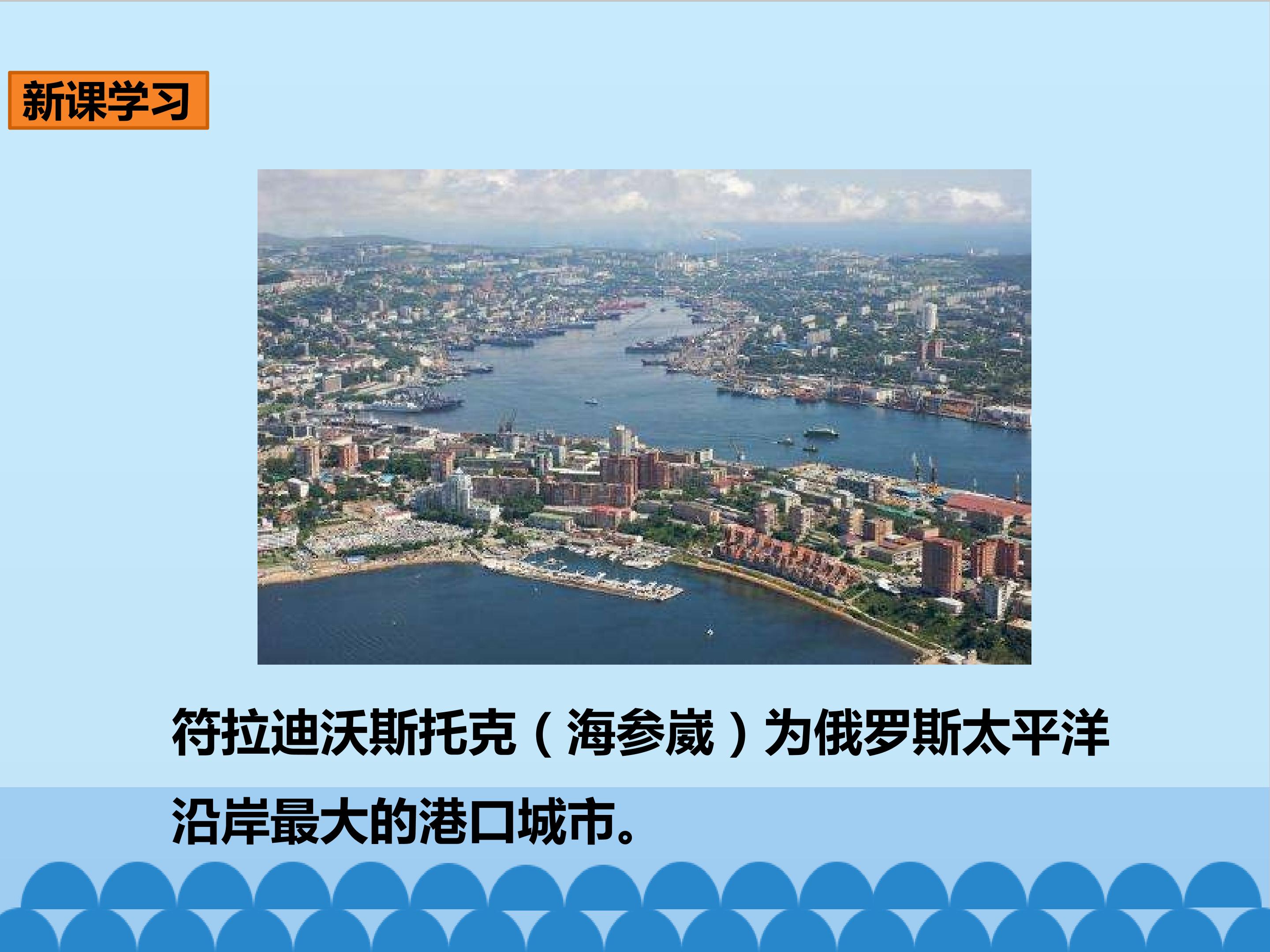 新课学习

符拉迪沃斯托克（海参崴）为俄罗斯太平洋沿岸最大的港口城市。